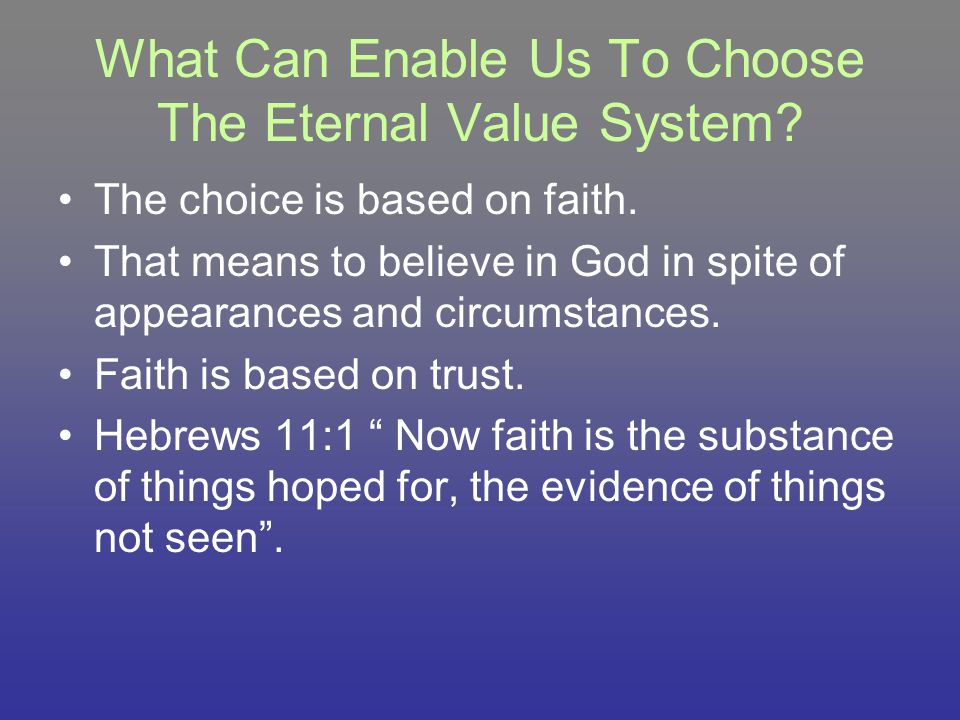 What Can Enable Us To Choose The Eternal Value System?

• The choice is based on faith.
• That means to believe in God in spite of appearances and circumstances.
• Faith is based on trust.
• Hebrews 11:1 “ Now faith is the substance of things hoped for, the evidence of things not seen”.